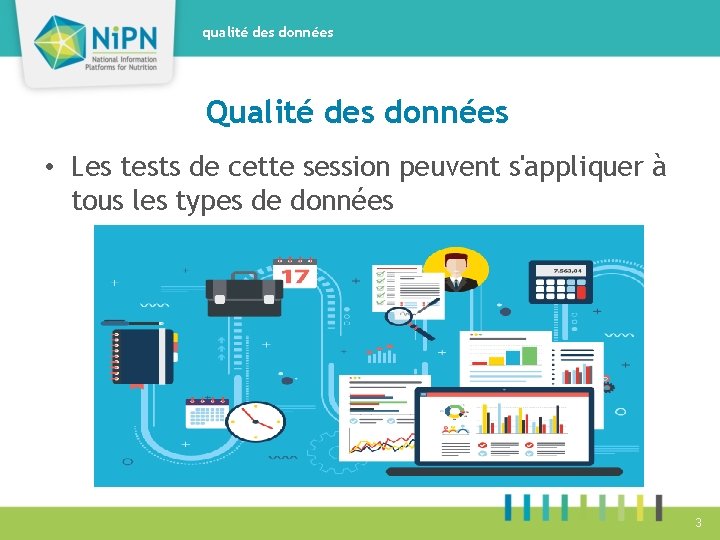 NiPN
National Information Platforms for Nutrition

qualité des données

Qualité des données

• Les tests de cette session peuvent s'appliquer à tous les types de données

17

7.563,04

3